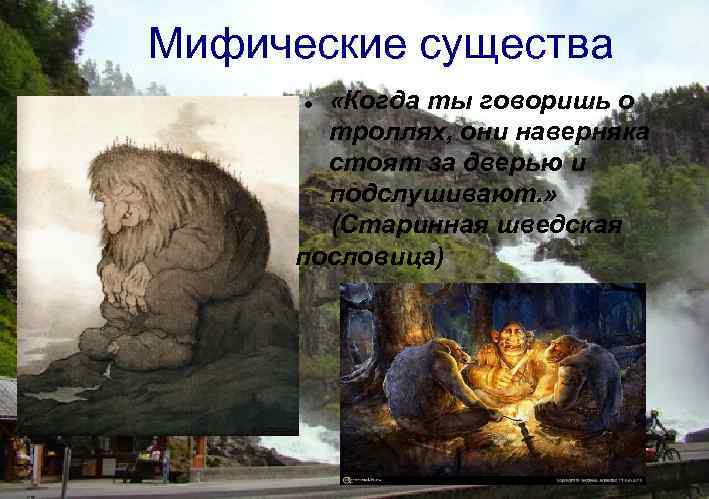 Мифические существа

• «Когда ты говоришь о троллях, они наверняка стоят за дверью и подслушивают.» (Старинная шведская пословица)